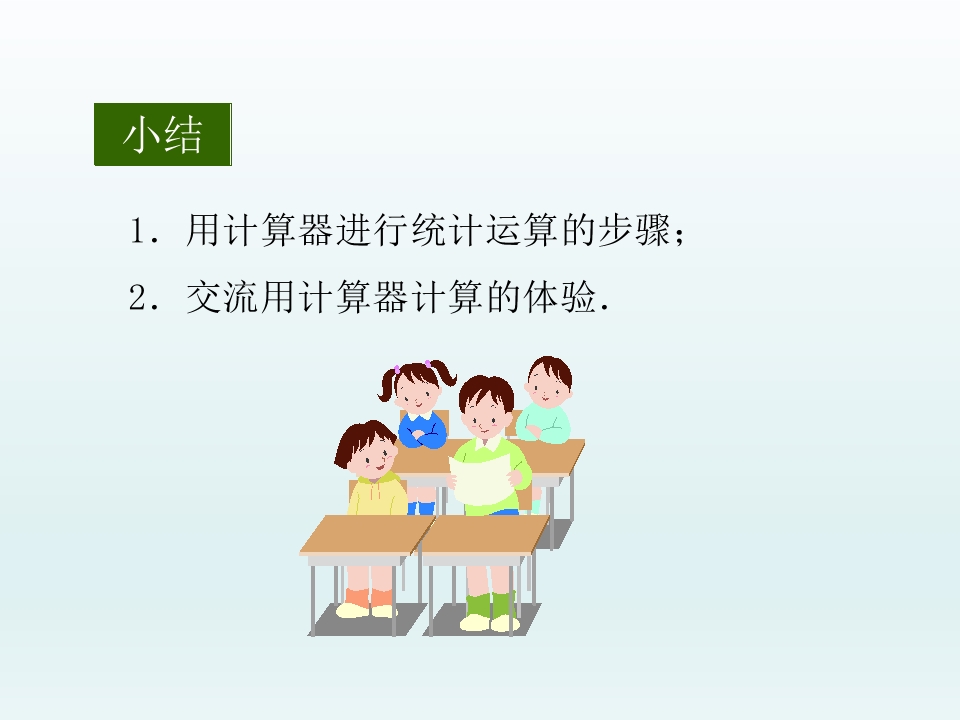 小结

1.用计算器进行统计运算的步骤;

2.交流用计算器计算的体验.